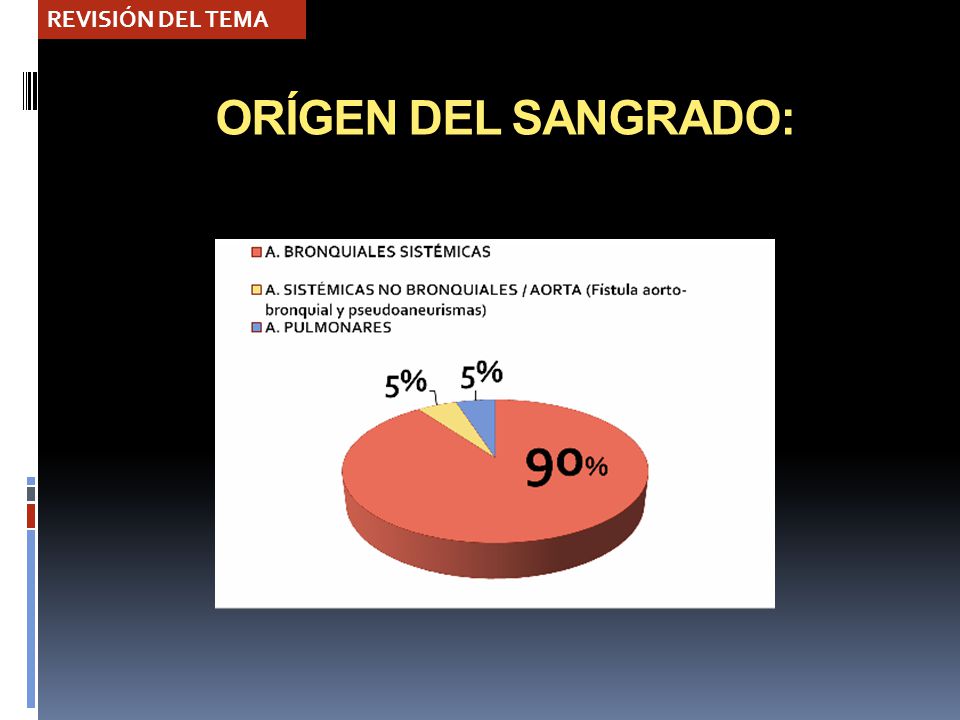 REVISIÓN DEL TEMA

ORÍGEN DEL SANGRADO:

A. BRONQUIALES SISTÉMICAS
A. SISTÉMICAS NO BRONQUIALES / AORTA (Fistula aorto-bronquial y pseudoaneurismas)
A. PULMONARES

5%
5%
90%